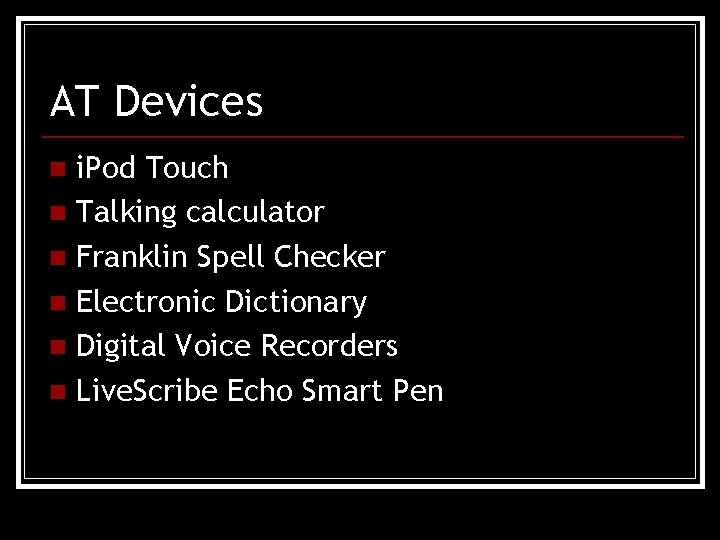 AT Devices

- iPod Touch
- Talking calculator
- Franklin Spell Checker
- Electronic Dictionary
- Digital Voice Recorders
- LiveScribe Echo Smart Pen